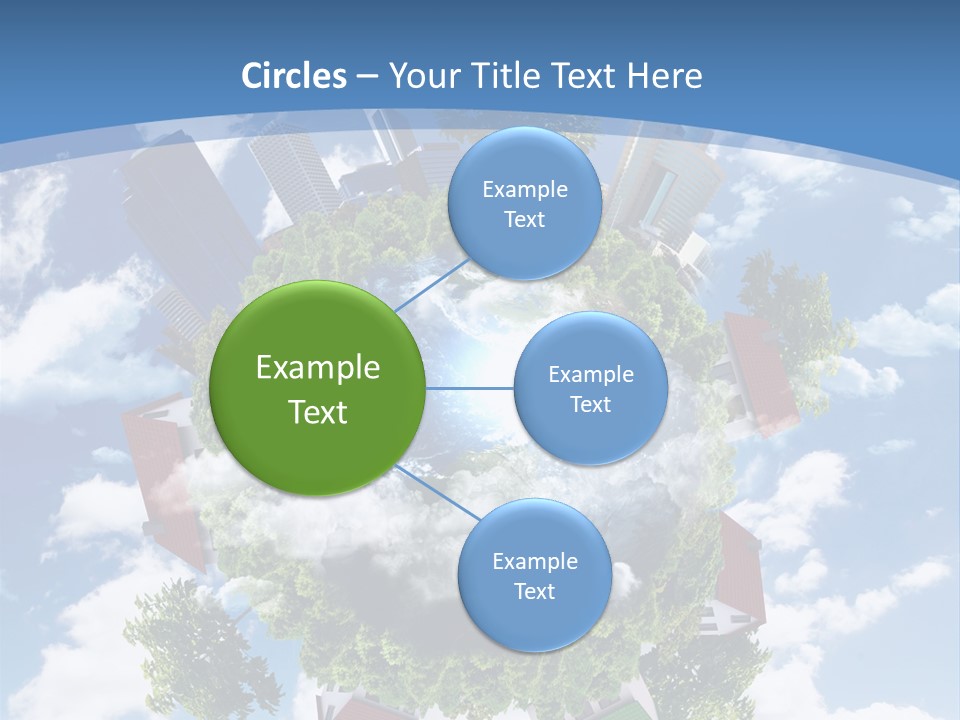 Circles – Your Title Text Here

Example Text

Example Text

Example Text

Example Text